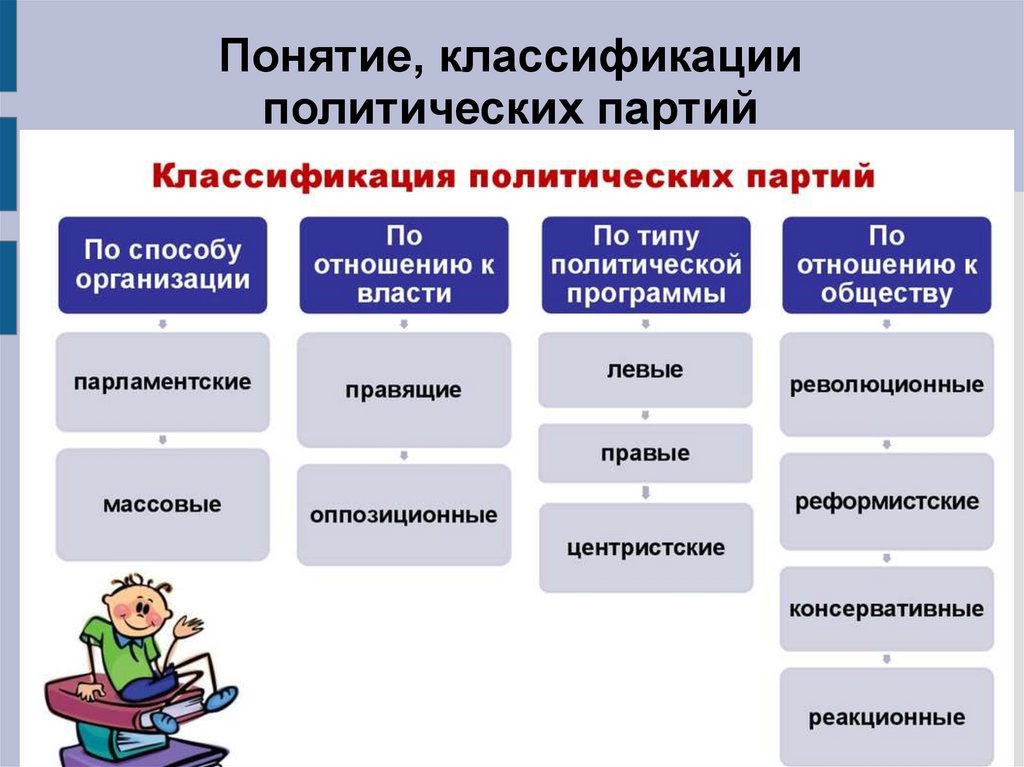 Понятие, классификации политических партий

Классификация политических партий

По способу организации

парламентские

массовые

По отношению к власти

правящие

оппозиционные

По типу политической программы

левые

правые

центристские

По отношению к обществу

революционные

реформистские

консервативные

реакционные